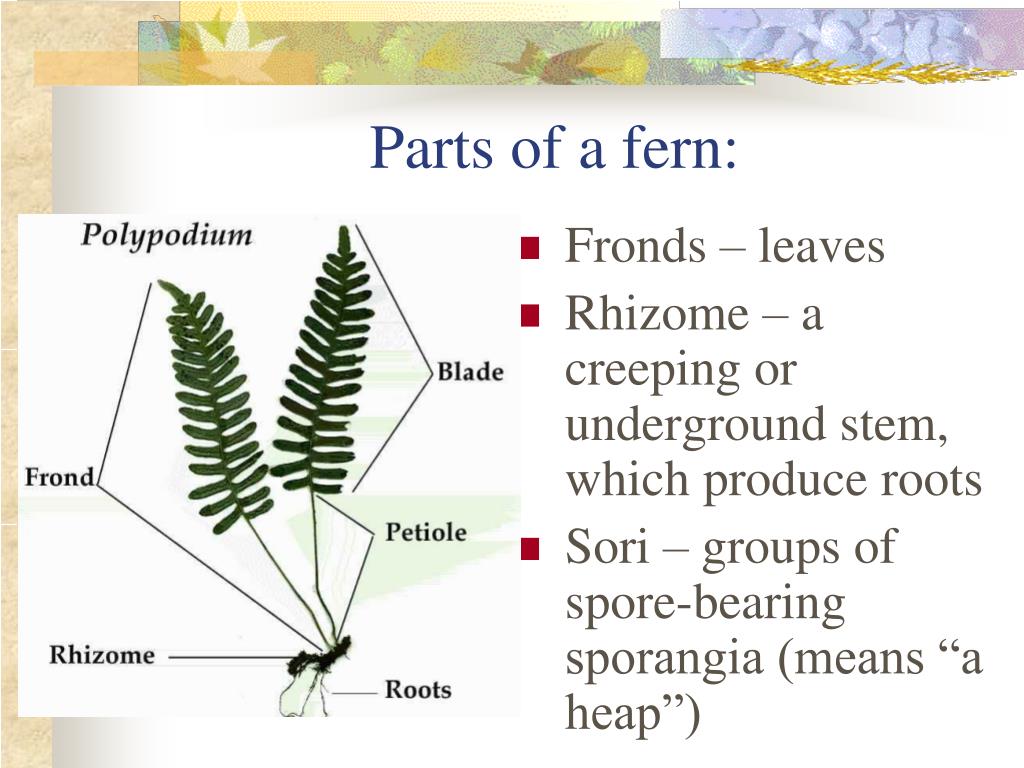 Parts of a fern:

Polypodium

Blade

Frond

Petiole

Rhizome

Roots

- Fronds – leaves
- Rhizome – a creeping or underground stem, which produce roots
- Sori – groups of spore-bearing sporangia (means “a heap”)